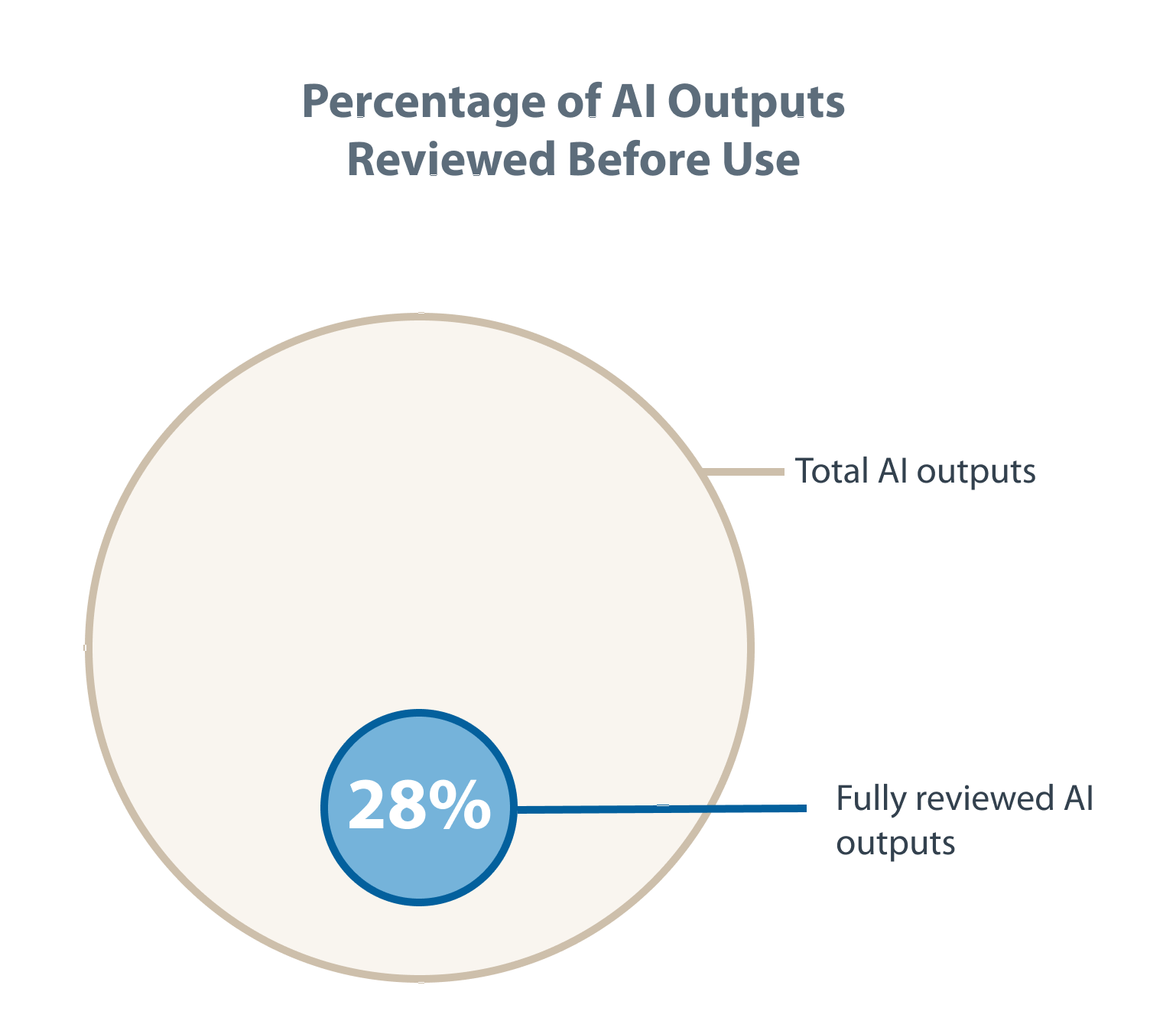 Percentage of AI Outputs Reviewed Before Use

Total AI outputs

28%

Fully reviewed AI outputs